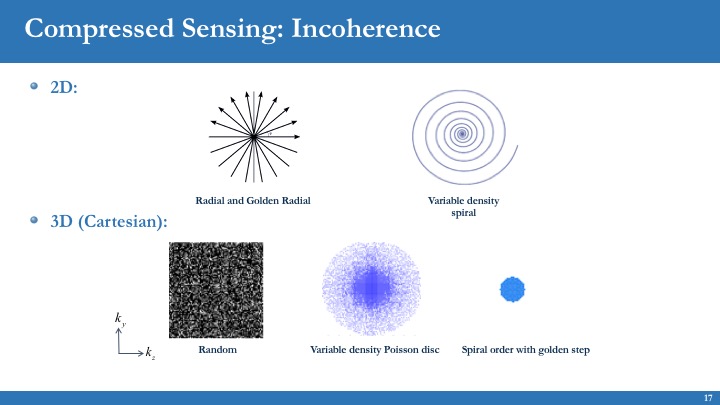 Compressed Sensing: Incoherence

2D:

Radial and Golden Radial

Variable density spiral

3D (Cartesian):

$k_y$

$k_z$

Random

Variable density Poisson disc

Spiral order with golden step

17